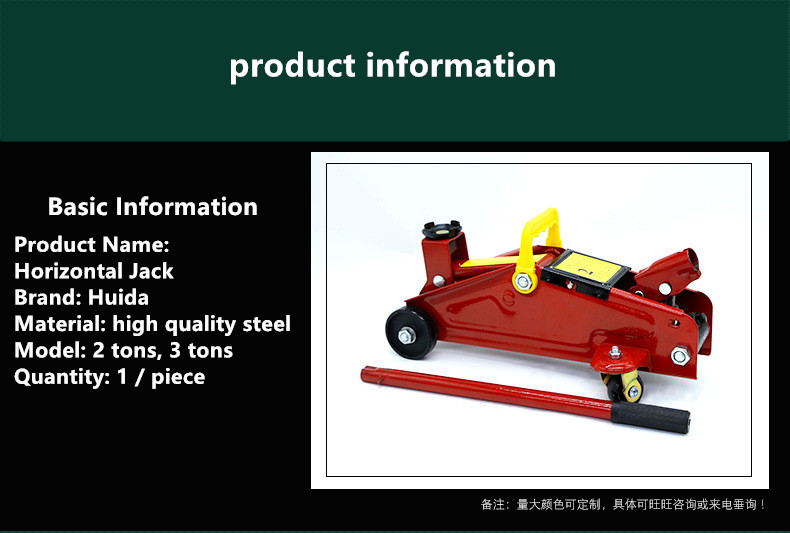 product information

Basic Information
Product Name:
Horizontal Jack
Brand: Huida
Material: high quality steel
Model: 2 tons, 3 tons
Quantity: 1 / piece

备注：量大颜色可定制，具体可旺旺咨询或来电垂询！